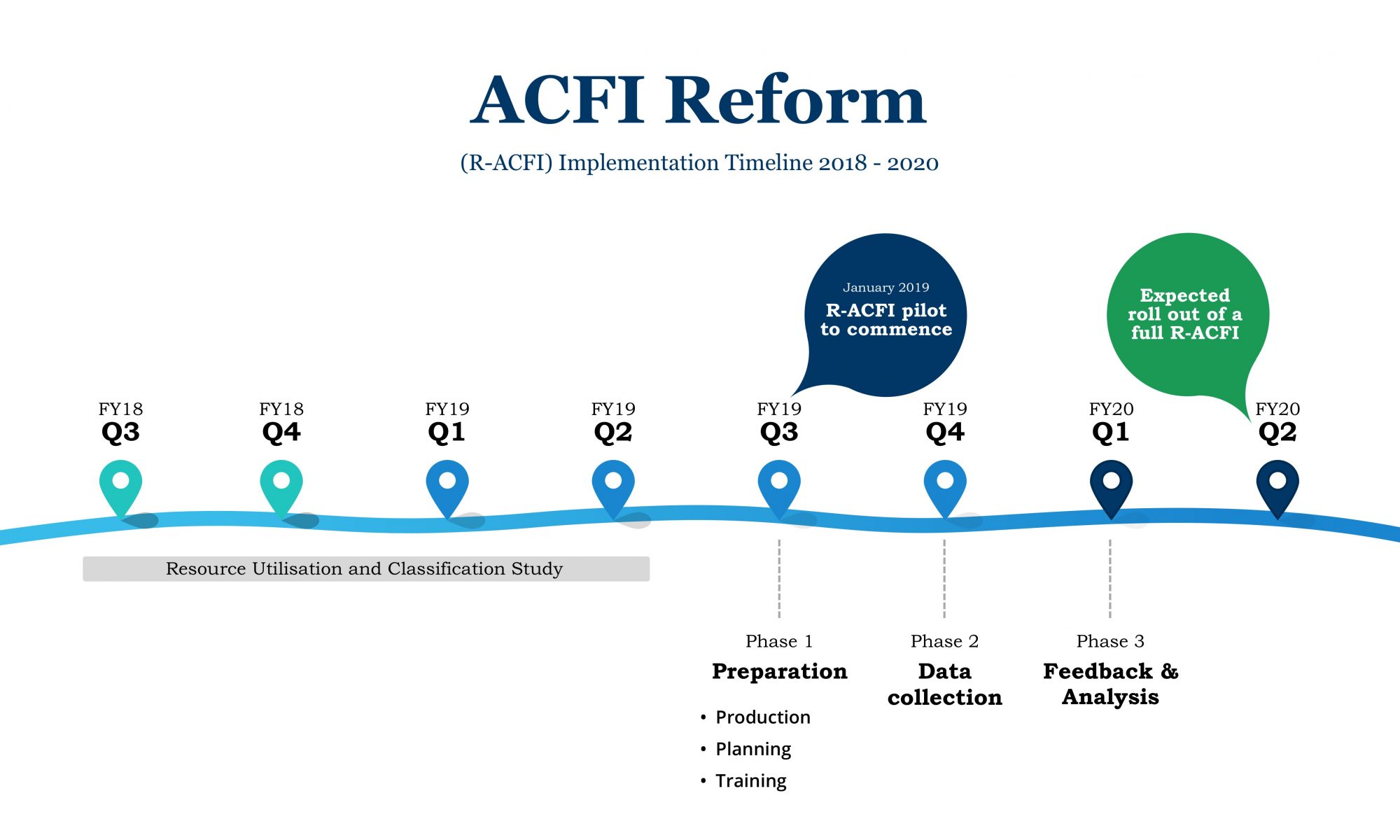 ACFI Reform

(R-ACFI) Implementation Timeline 2018 - 2020

January 2019
R-ACFI pilot to commence

Expected roll out of a full R-ACFI

FY18
Q3

FY18
Q4

FY19
Q1

FY19
Q2

FY19
Q3

FY19
Q4

FY20
Q1

FY20
Q2

Resource Utilisation and Classification Study

Phase 1
Preparation
• Production
• Planning
• Training

Phase 2
Data collection

Phase 3
Feedback & Analysis